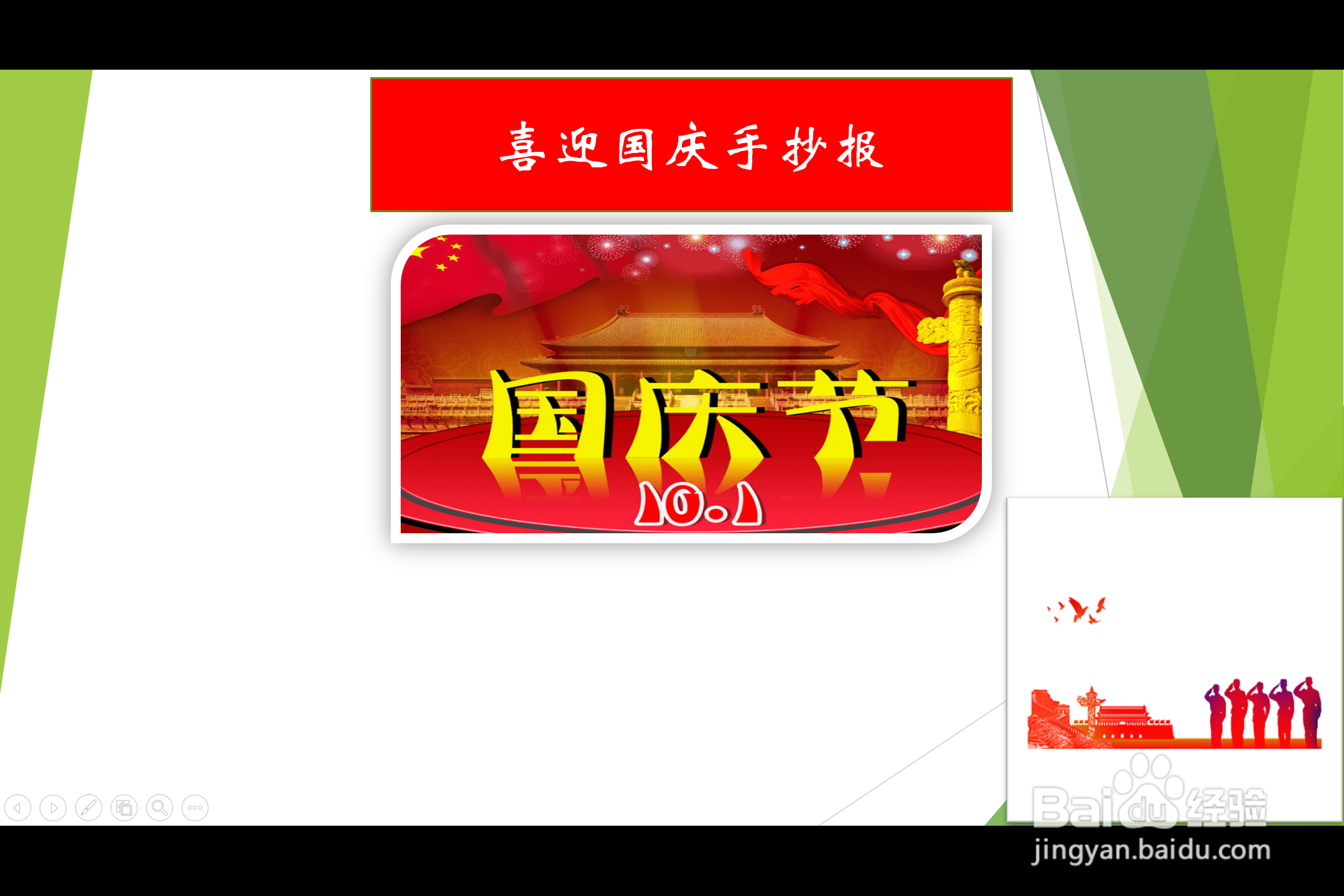 喜迎国庆手抄报

国庆节
10.1

Baidu经验
jingyan.baidu.com